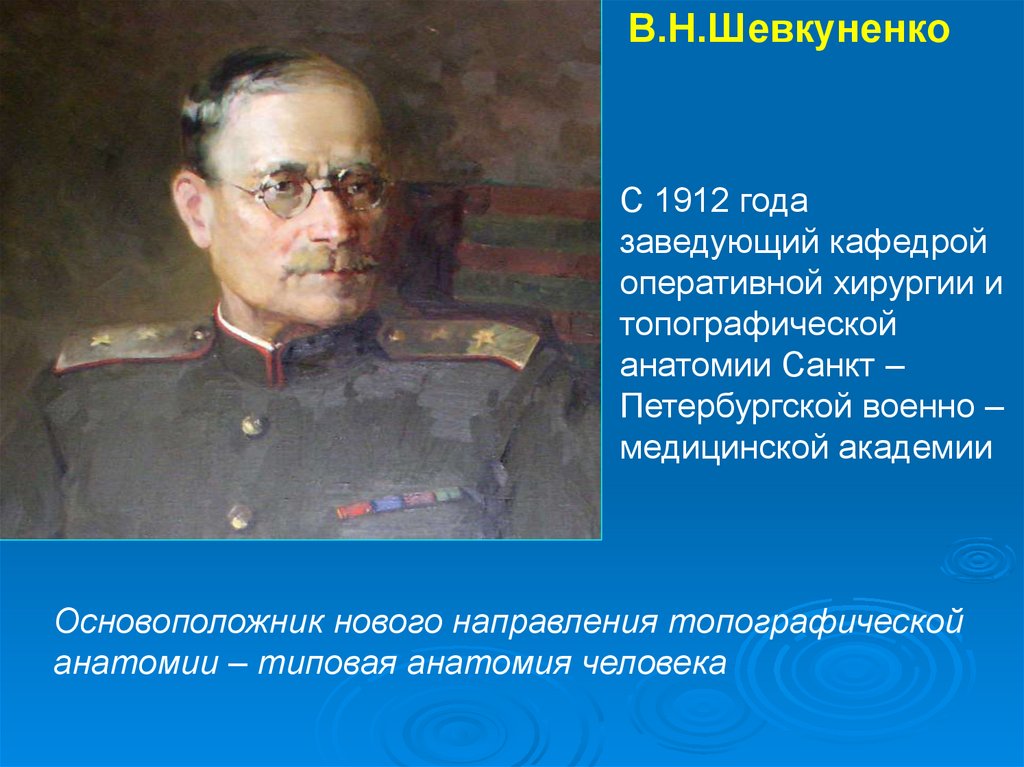 В.Н.Шевкуненко

С 1912 года заведующий кафедрой оперативной хирургии и топографической анатомии Санкт – Петербургской военно – медицинской академии

Основоположник нового направления топографической анатомии – типовая анатомия человека